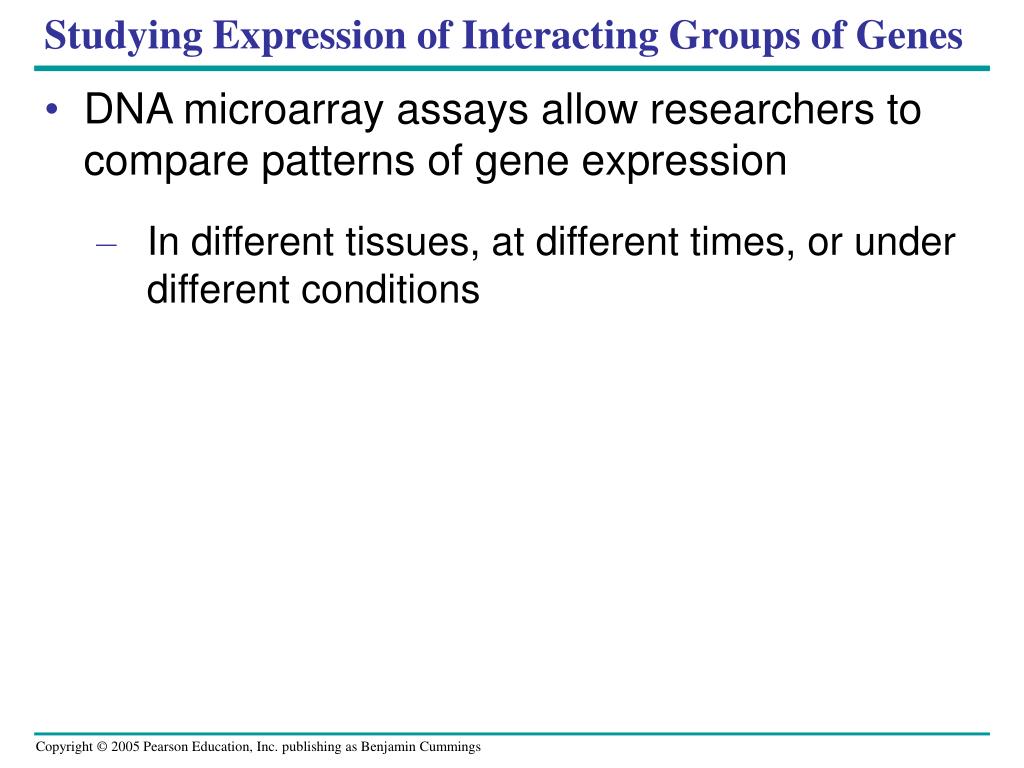 Studying Expression of Interacting Groups of Genes

• DNA microarray assays allow researchers to compare patterns of gene expression

– In different tissues, at different times, or under different conditions

Copyright © 2005 Pearson Education, Inc. publishing as Benjamin Cummings